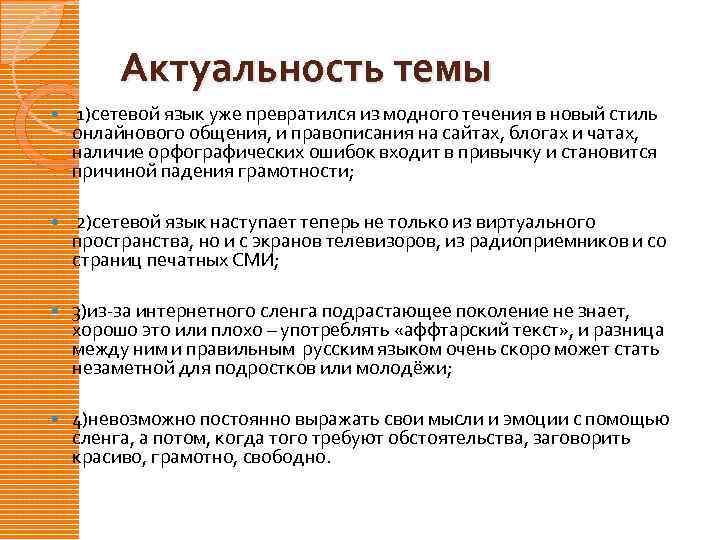 Актуальность темы

1)сетевой язык уже превратился из модного течения в новый стиль онлайнового общения, и правописания на сайтах, блогах и чатах, наличие орфографических ошибок входит в привычку и становится причиной падения грамотности;

2)сетевой язык наступает теперь не только из виртуального пространства, но и с экранов телевизоров, из радиоприемников и со страниц печатных СМИ;

3)из-за интернетного сленга подрастающее поколение не знает, хорошо это или плохо – употреблять «аффтарский текст», и разница между ним и правильным русским языком очень скоро может стать незаметной для подростков или молодёжи;

4)невозможно постоянно выражать свои мысли и эмоции с помощью сленга, а потом, когда того требуют обстоятельства, заговорить красиво, грамотно, свободно.